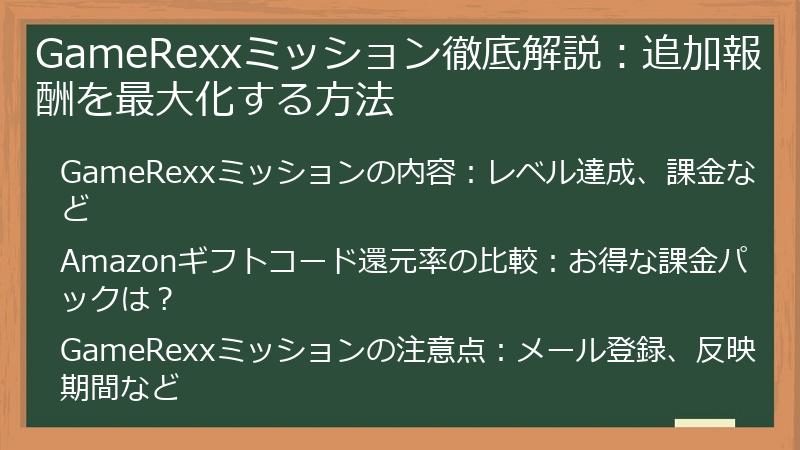 GameRexxミッション徹底解説：追加報酬を最大化する方法

GameRexxミッションの内容：レベル達成、課金など

Amazonギフトコード還元率の比較：お得な課金パックは？

GameRexxミッションの注意点：メール登録、反映期間など